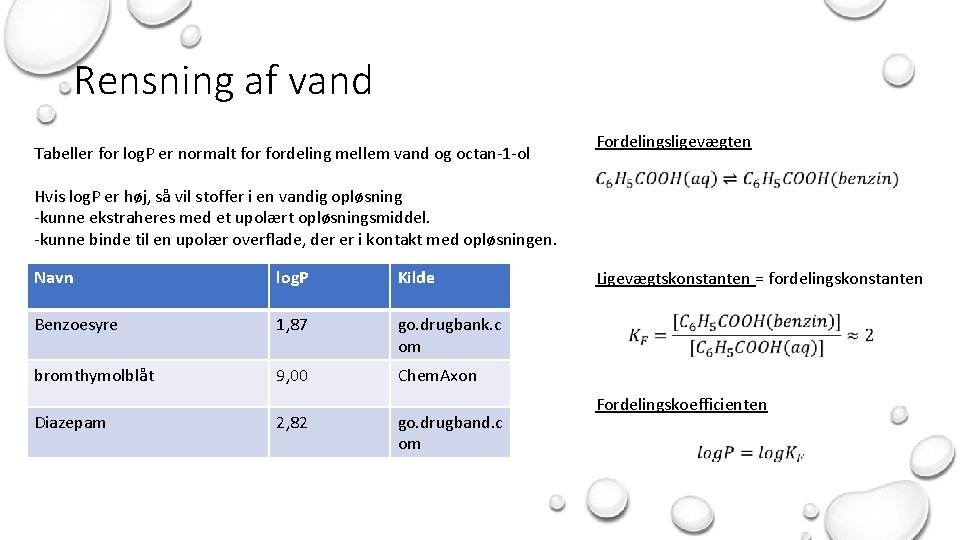 Rensning af vand

Tabeller for logP er normalt for fordeling mellem vand og octan-1-ol

Hvis logP er høj, så vil stoffer i en vandig opløsning
-kunne ekstraheres med et upolært opløsningsmiddel.
-kunne binde til en upolær overflade, der er i kontakt med opløsningen.

| Navn | logP | Kilde |
|---|---|---|
| Benzoesyre | 1,87 | go.drugbank.com |
| bromthymolblåt | 9,00 | ChemAxon |
| Diazepam | 2,82 | go.drugband.com |

Fordelingsligevægten

$C_6H_5COOH(aq) \rightleftharpoons C_6H_5COOH(benzin)$

Ligevægtskonstanten = fordelingskonstanten

$K_F = \frac{[C_6H_5COOH(benzin)]}{[C_6H_5COOH(aq)]} \approx 2$

Fordelingskoefficienten

$logP = logK_F$